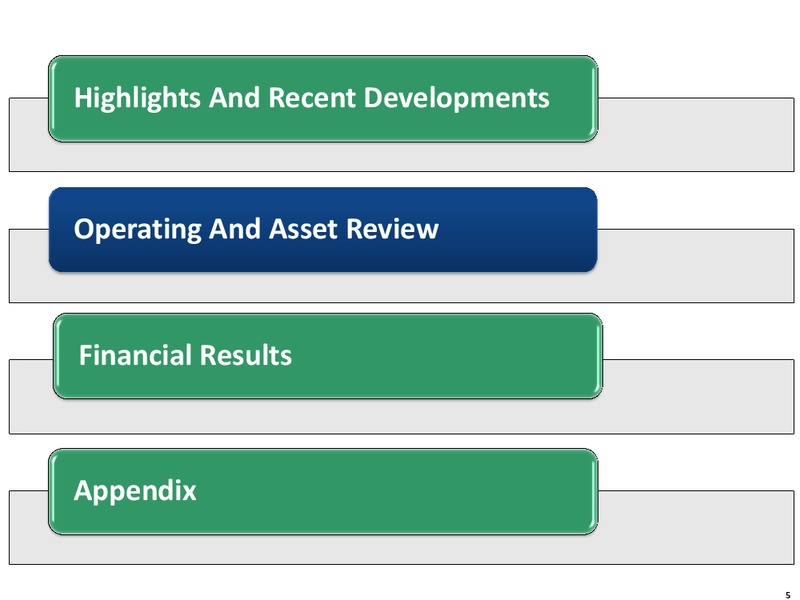 Highlights And Recent Developments

Operating And Asset Review

Financial Results

Appendix

5